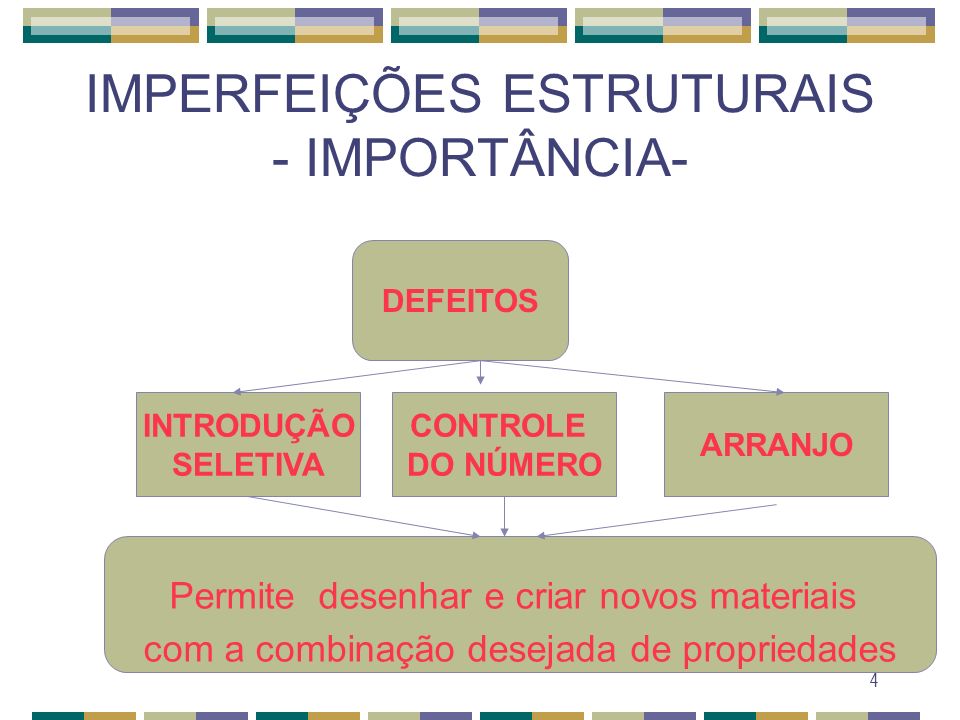 IMPERFEIÇÕES ESTRUTURAIS
- IMPORTÂNCIA-

DEFEITOS

INTRODUÇÃO SELETIVA

CONTROLE DO NÚMERO

ARRANJO

Permite desenhar e criar novos materiais com a combinação desejada de propriedades

4